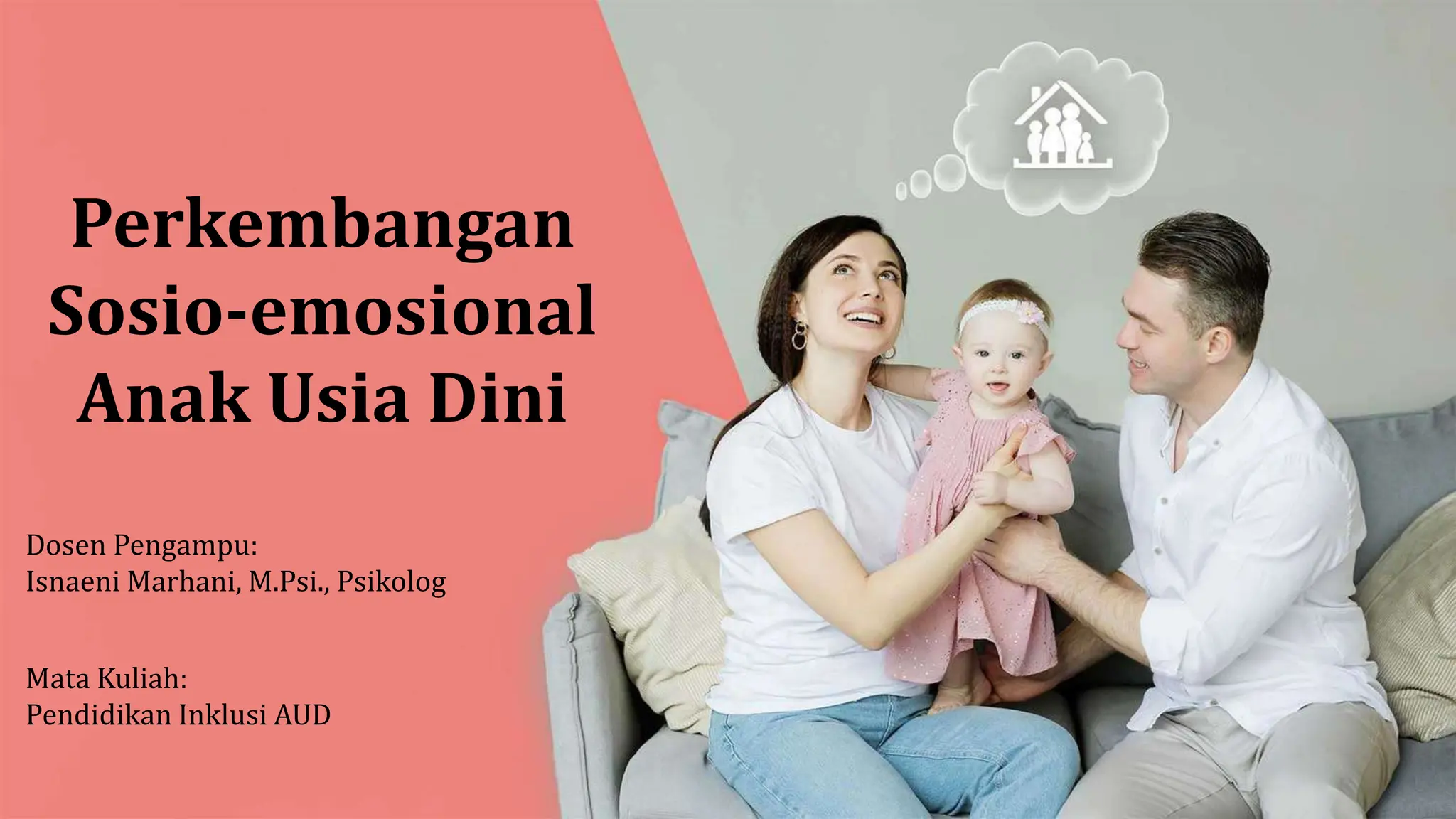 Perkembangan Sosio-emosional Anak Usia Dini

Dosen Pengampu:
Isnaeni Marhani, M.Psi., Psikolog

Mata Kuliah:
Pendidikan Inklusi AUD